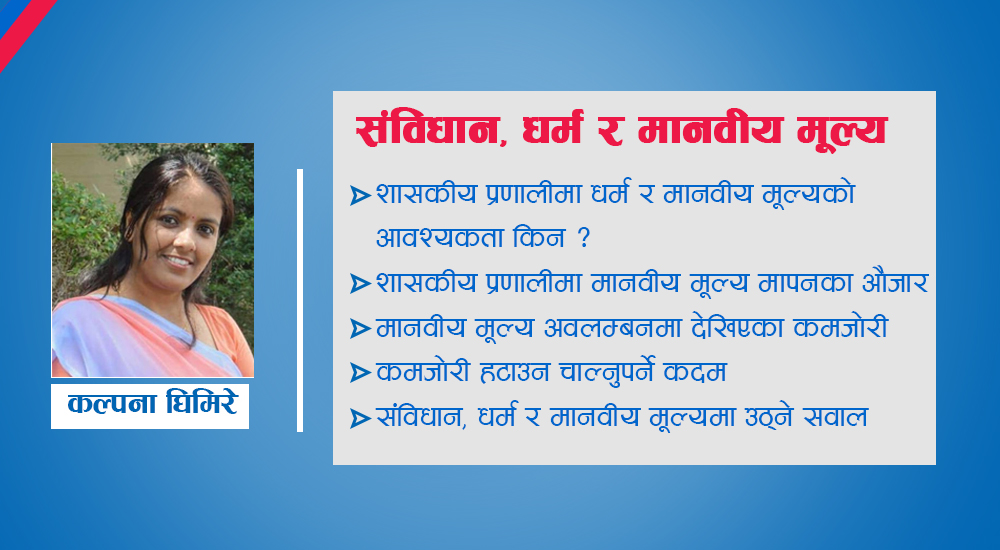 कल्पना घिमिरे

संविधान, धर्म र मानवीय मूल्य

➤ शासकीय प्रणालीमा धर्म र मानवीय मूल्यको आवश्यकता किन ?

➤ शासकीय प्रणालीमा मानवीय मूल्य मापनका औजार

➤ मानवीय मूल्य अवलम्बनमा देखिएका कमजोरी

➤ कमजोरी हटाउन चाल्नुपर्ने कदम

➤ संविधान, धर्म र मानवीय मूल्यमा उठ्ने सवाल